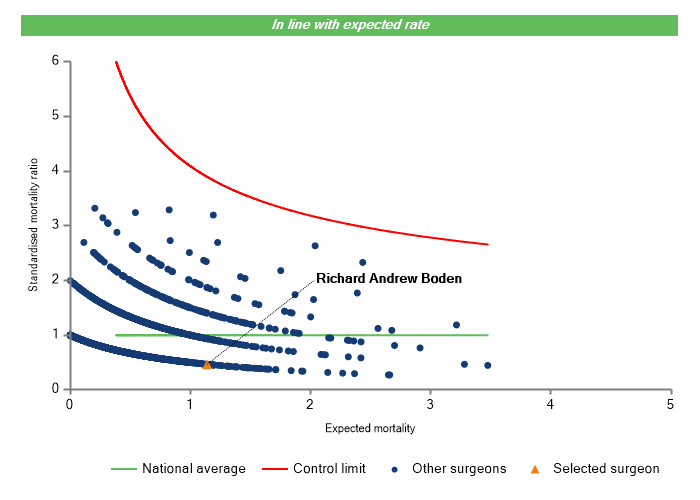 In line with expected rate

Standardised mortality ratio

6
5
4
3
2
1
0

Richard Andrew Boden

0 1 2 3 4 5

Expected mortality

National average Control limit Other surgeons Selected surgeon